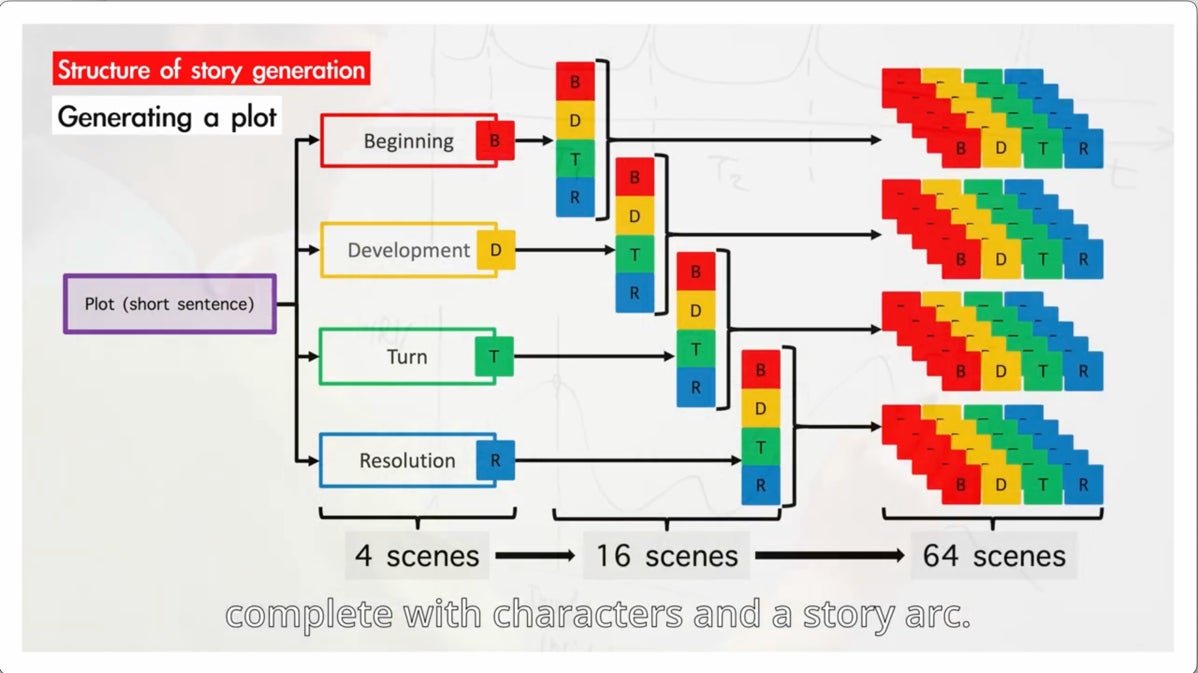 Structure of story generation

Generating a plot

Plot (short sentence)

Beginning B

Development D

Turn T

Resolution R

B
D
T
R

B
D
T
R

B
D
T
R

B
D
T
R

B D T R

B D T R

B D T R

B D T R

4 scenes → 16 scenes → 64 scenes

complete with characters and a story arc.